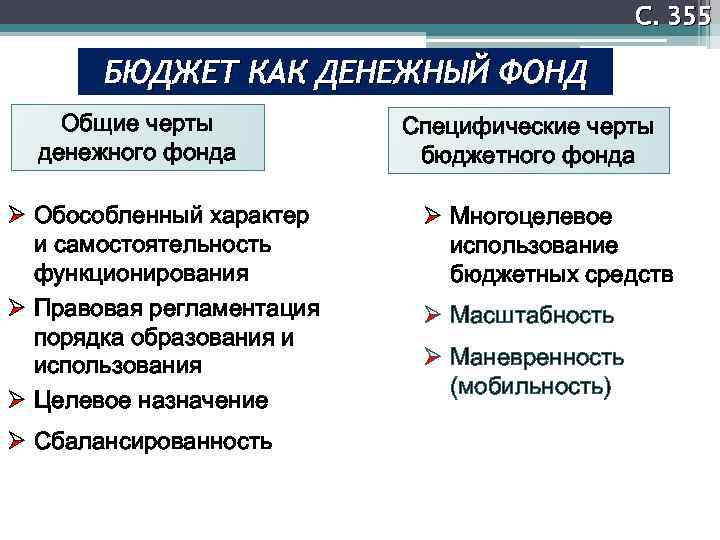 С. 355

БЮДЖЕТ КАК ДЕНЕЖНЫЙ ФОНД

Общие черты денежного фонда

➢ Обособленный характер и самостоятельность функционирования
➢ Правовая регламентация порядка образования и использования
➢ Целевое назначение
➢ Сбалансированность

Специфические черты бюджетного фонда

➢ Многоцелевое использование бюджетных средств
➢ Масштабность
➢ Маневренность (мобильность)